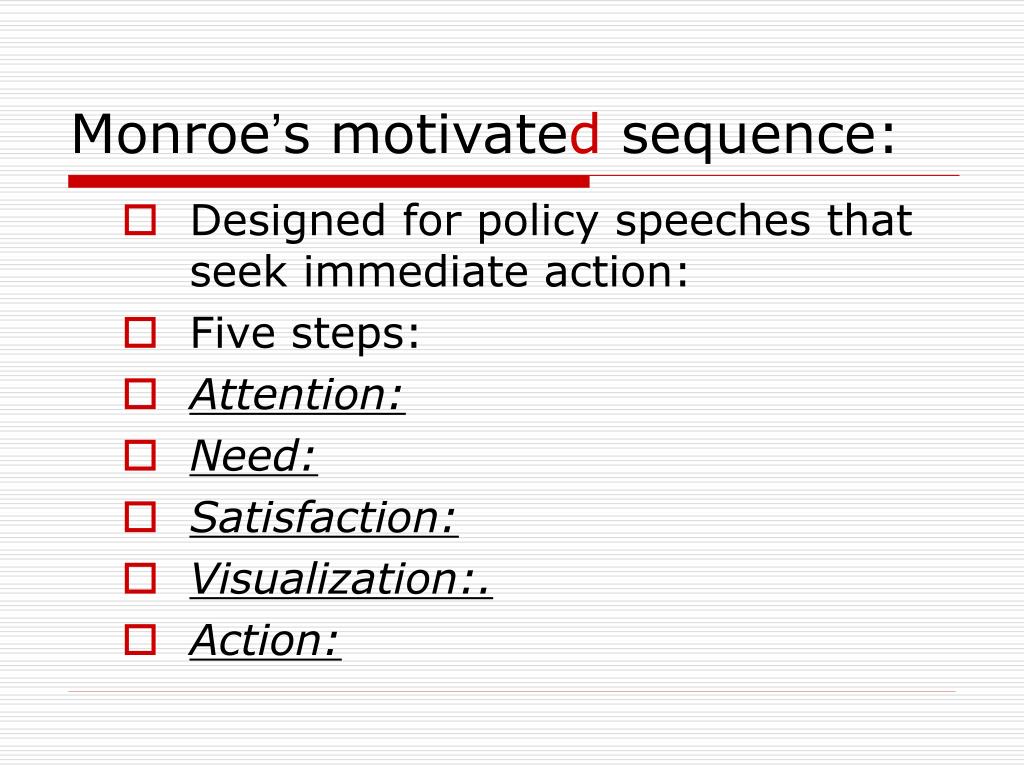 Monroe's motivated sequence:

Designed for policy speeches that seek immediate action:

Five steps:

Attention:

Need:

Satisfaction:

Visualization:.

Action: